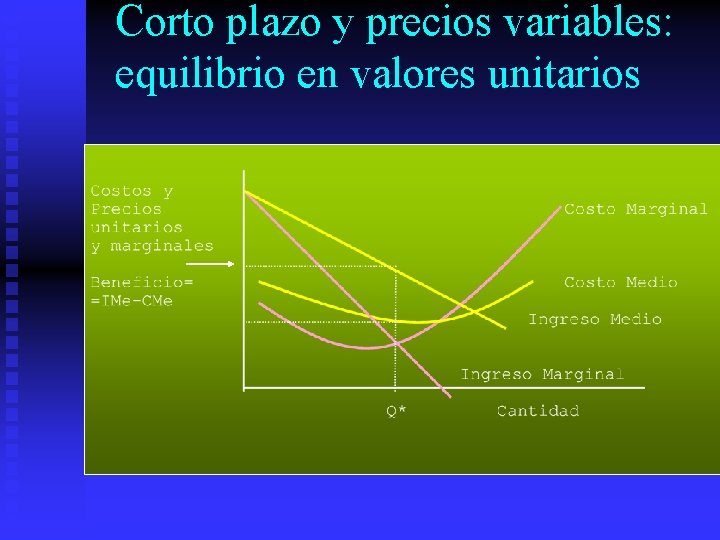 Corto plazo y precios variables: equilibrio en valores unitarios

Costos y Precios unitarios y marginales

Beneficio= =IMe-CMe

Costo Marginal

Costo Medio

Ingreso Medio

Ingreso Marginal

Q*

Cantidad